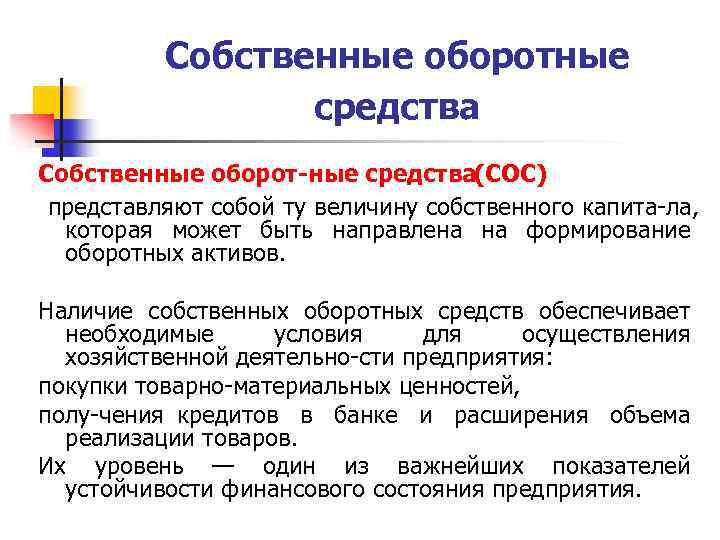 Собственные оборотные средства

Собственные оборот-ные средства(СОС)

представляют собой ту величину собственного капита-ла, которая может быть направлена на формирование оборотных активов.

Наличие собственных оборотных средств обеспечивает необходимые условия для осуществления хозяйственной деятельно-сти предприятия:

покупки товарно-материальных ценностей,

полу-чения кредитов в банке и расширения объема реализации товаров.

Их уровень — один из важнейших показателей устойчивости финансового состояния предприятия.